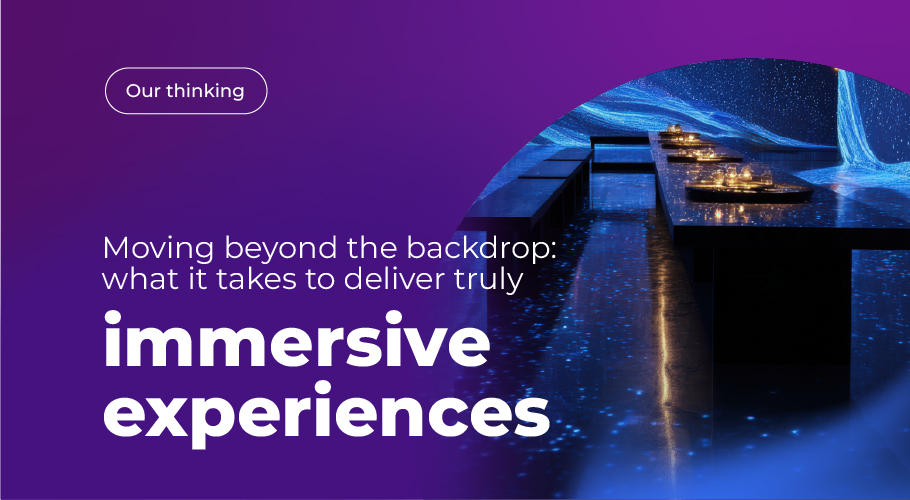 Our thinking

Moving beyond the backdrop: what it takes to deliver truly

immersive experiences